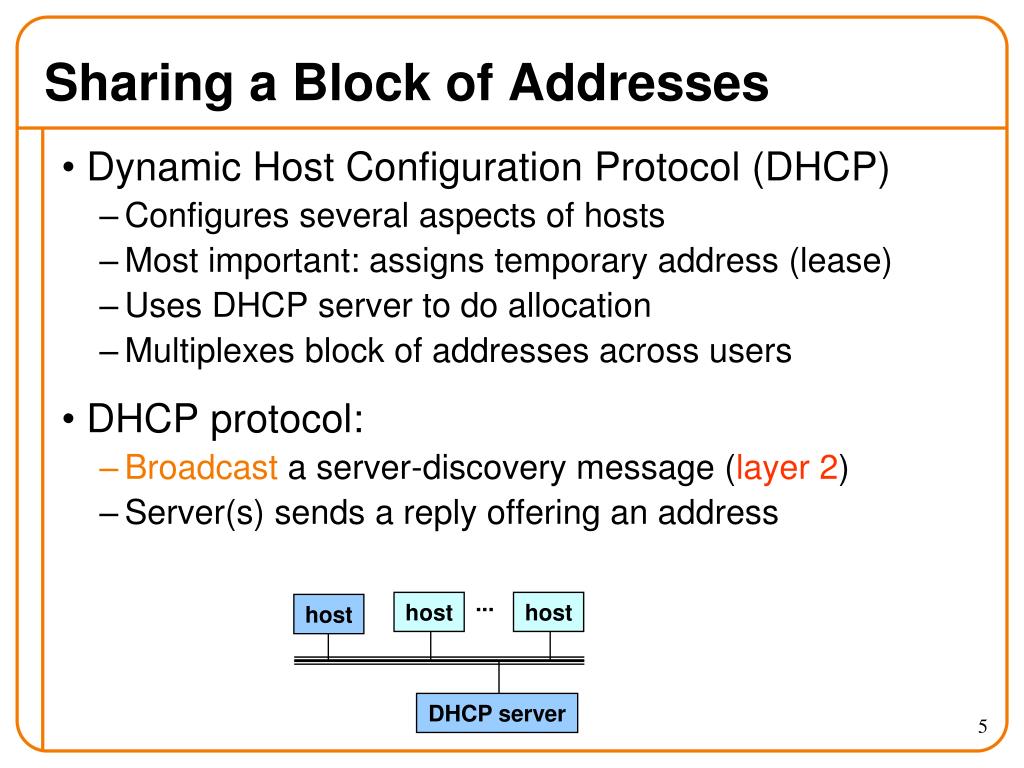 Sharing a Block of Addresses

• Dynamic Host Configuration Protocol (DHCP)
– Configures several aspects of hosts
– Most important: assigns temporary address (lease)
– Uses DHCP server to do allocation
– Multiplexes block of addresses across users

• DHCP protocol:
– Broadcast a server-discovery message (layer 2)
– Server(s) sends a reply offering an address

host
host
...
host
DHCP server

5